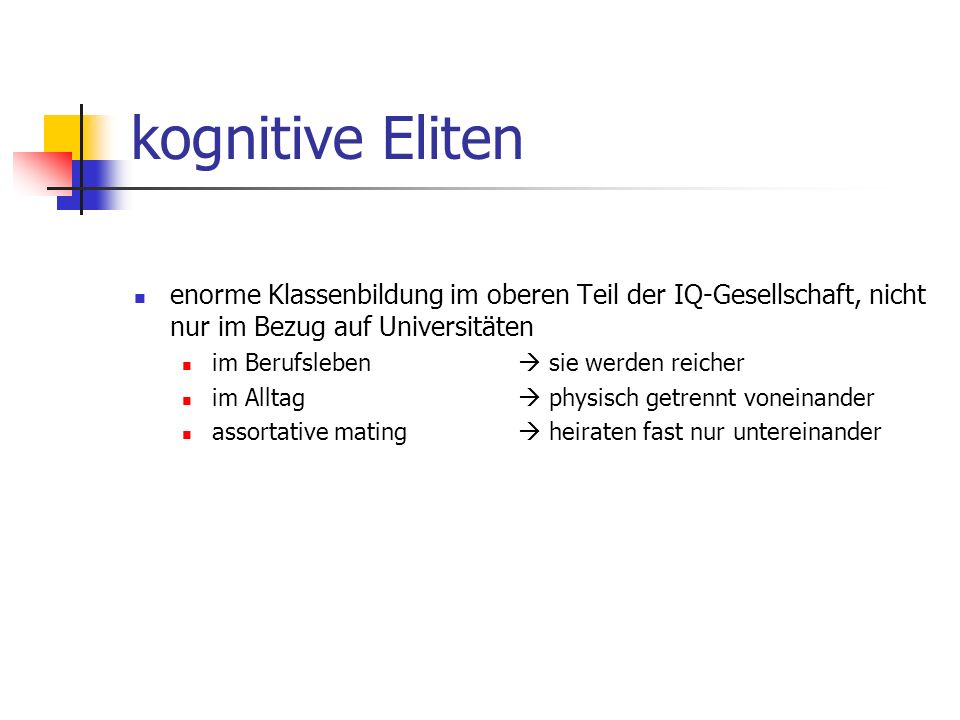 kognitive Eliten

enorme Klassenbildung im oberen Teil der IQ-Gesellschaft, nicht nur im Bezug auf Universitäten

im Berufsleben → sie werden reicher

im Alltag → physisch getrennt voneinander

assortative mating → heiraten fast nur untereinander